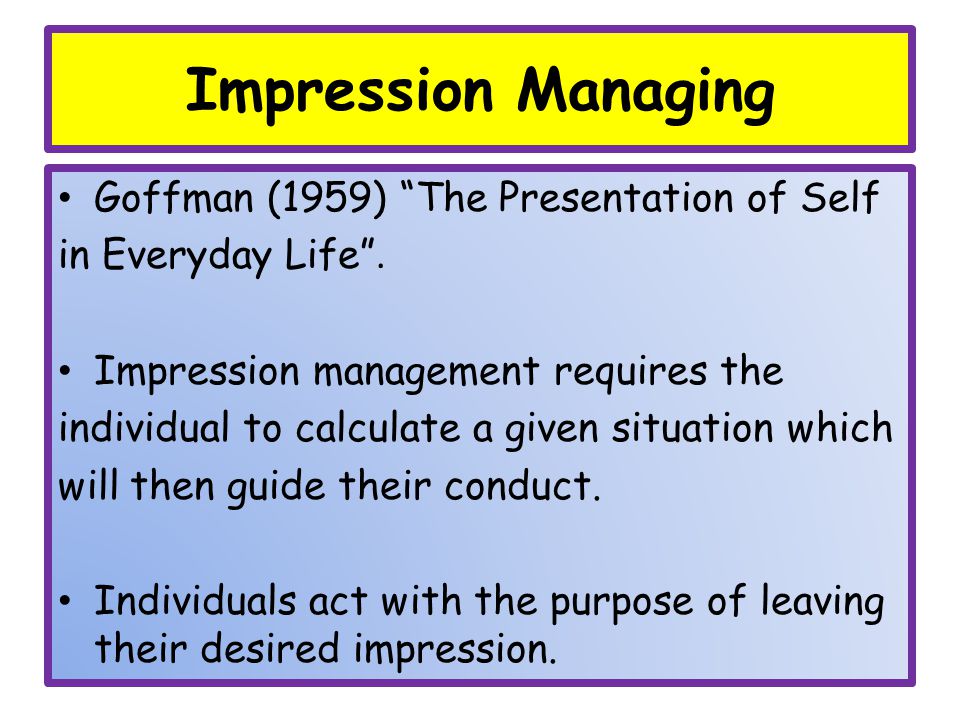 Impression Managing

• Goffman (1959) “The Presentation of Self in Everyday Life”.

• Impression management requires the individual to calculate a given situation which will then guide their conduct.

• Individuals act with the purpose of leaving their desired impression.